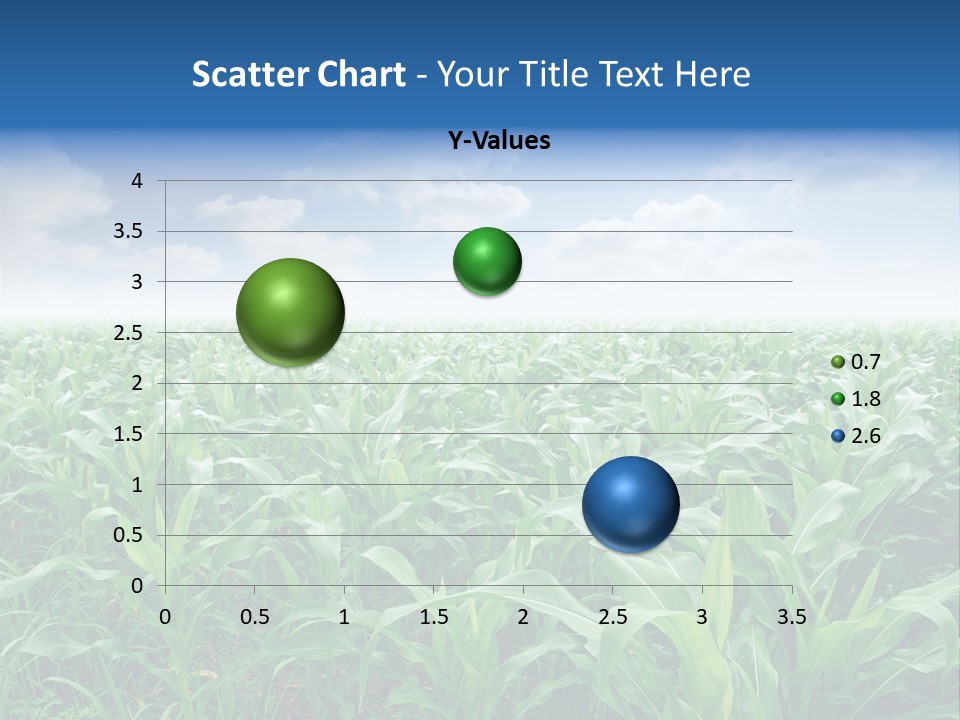 Scatter Chart - Your Title Text Here

Y-Values

4
3.5
3
2.5
2
1.5
1
0.5
0

0 0.5 1 1.5 2 2.5 3 3.5

0.7
1.8
2.6